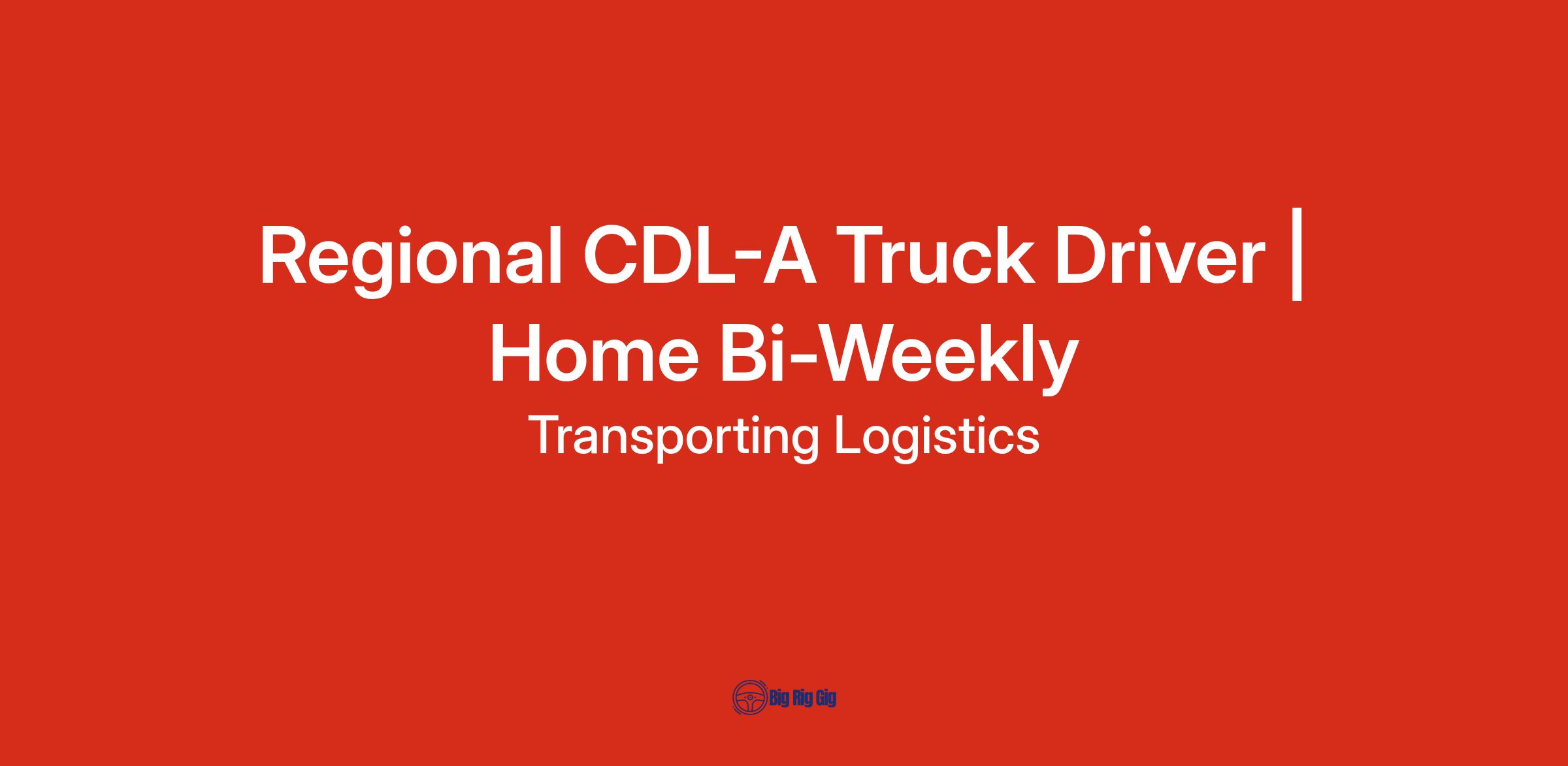 Regional CDL-A Truck Driver | Home Bi-Weekly

Transporting Logistics

Big Rig Gig